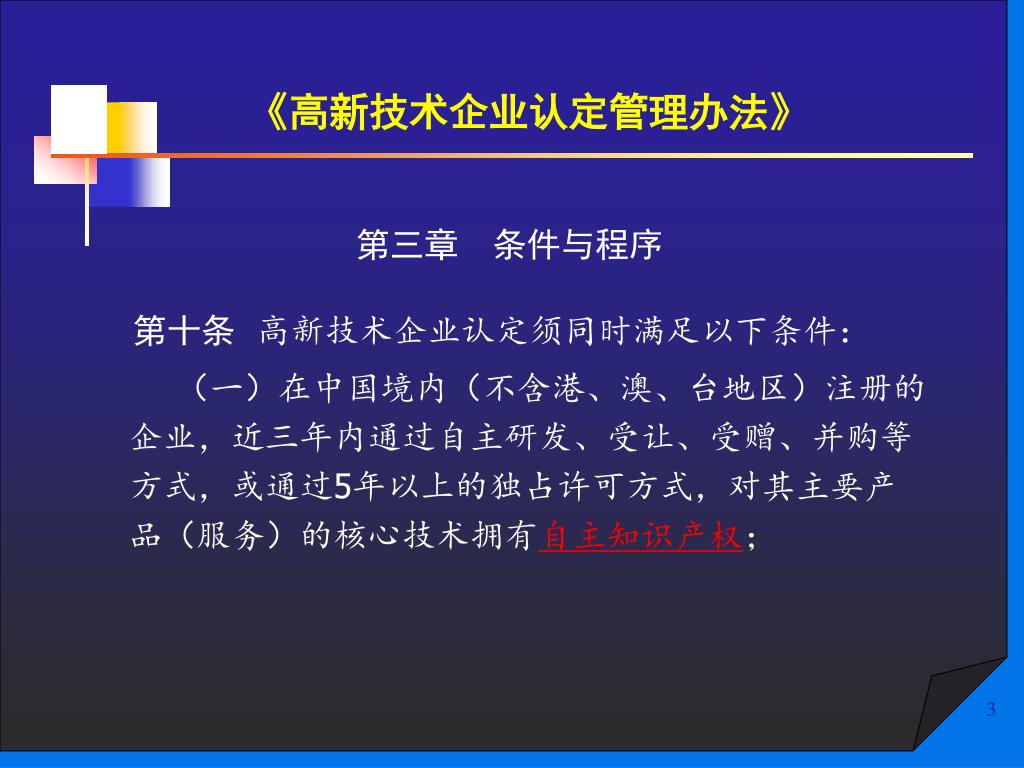 《高新技术企业认定管理办法》

第三章　条件与程序

第十条 高新技术企业认定须同时满足以下条件：

（一）在中国境内（不含港、澳、台地区）注册的企业，近三年内通过自主研发、受让、受赠、并购等方式，或通过5年以上的独占许可方式，对其主要产品（服务）的核心技术拥有自主知识产权；

3